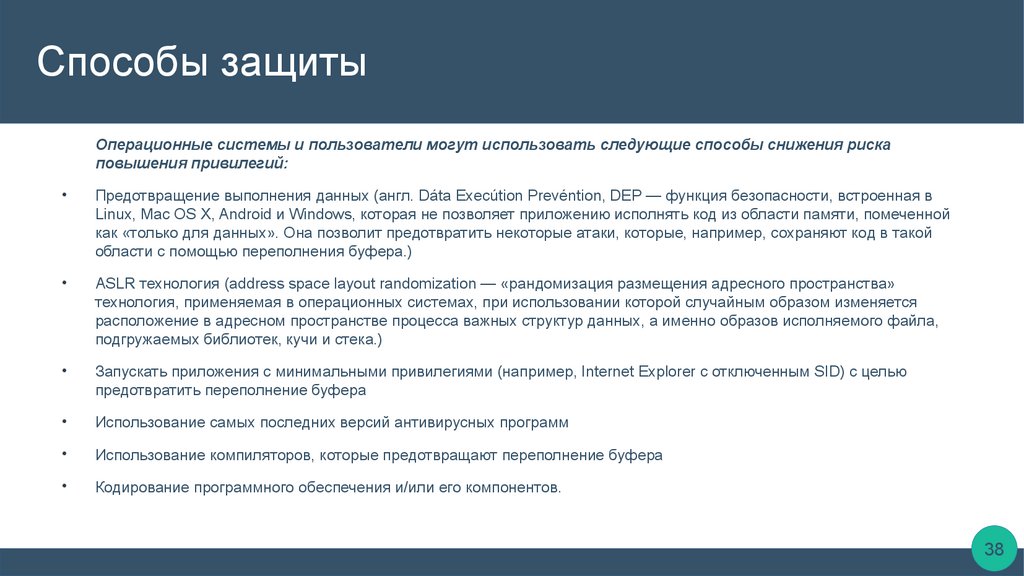 Способы защиты

Операционные системы и пользователи могут использовать следующие способы снижения риска повышения привилегий:

• Предотвращение выполнения данных (англ. Dáta Execútion Prevéntion, DEP — функция безопасности, встроенная в Linux, Mac OS X, Android и Windows, которая не позволяет приложению исполнять код из области памяти, помеченной как «только для данных». Она позволит предотвратить некоторые атаки, которые, например, сохраняют код в такой области с помощью переполнения буфера.)

• ASLR технология (address space layout randomization — «рандомизация размещения адресного пространства» технология, применяемая в операционных системах, при использовании которой случайным образом изменяется расположение в адресном пространстве процесса важных структур данных, а именно образов исполняемого файла, подгружаемых библиотек, кучи и стека.)

• Запускать приложения с минимальными привилегиями (например, Internet Explorer с отключенным SID) с целью предотвратить переполнение буфера

• Использование самых последних версий антивирусных программ

• Использование компиляторов, которые предотвращают переполнение буфера

• Кодирование программного обеспечения и/или его компонентов.

38